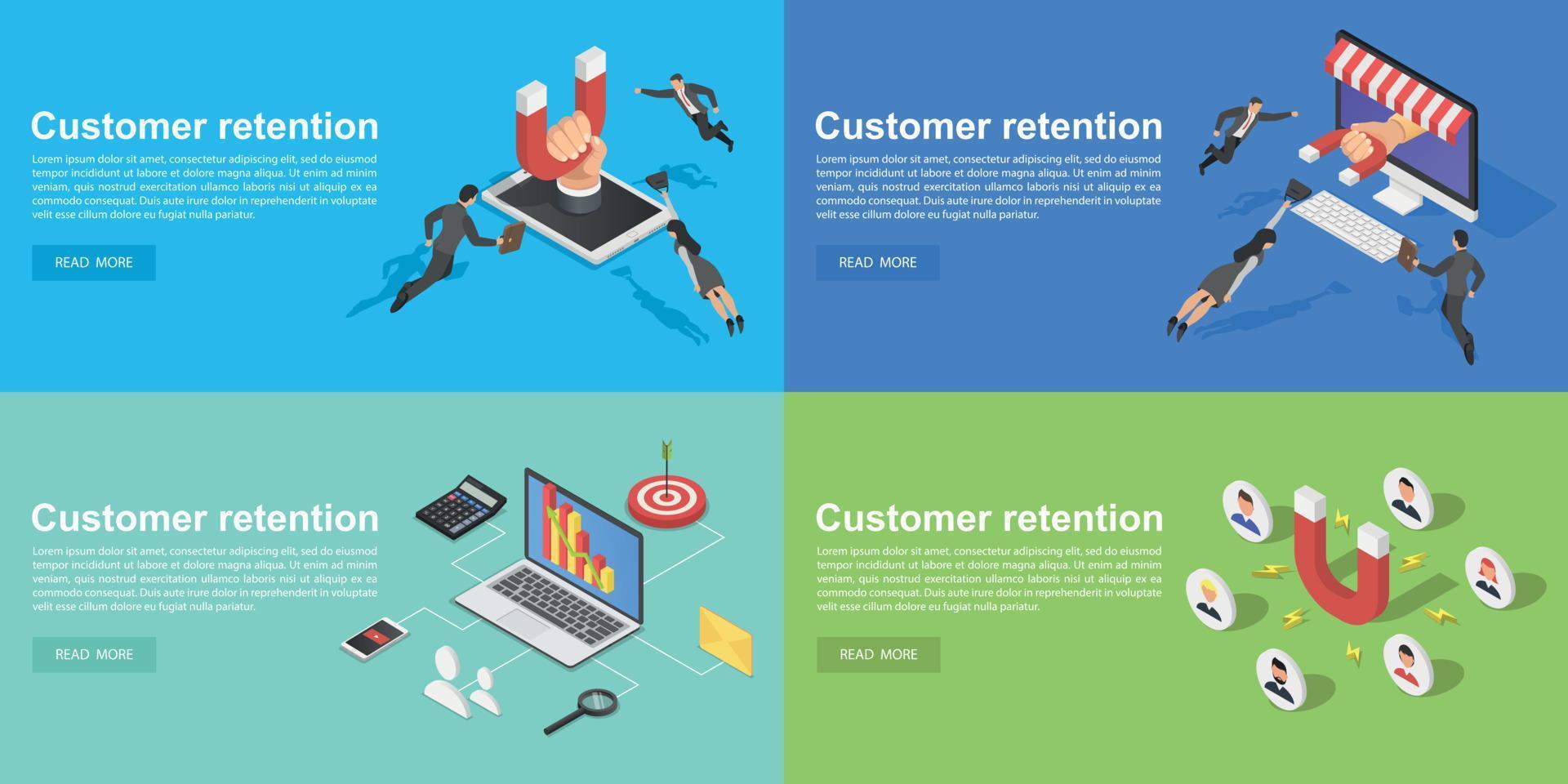 Customer retention

Lorem ipsum dolor sit amet, consectetur adipiscing elit, sed do eiusmod tempor incididunt ut labore et dolore magna aliqua. Ut enim ad minim veniam, quis nostrud exercitation ullamco laboris nisi ut aliquip ex ea commodo consequat. Duis aute irure dolor in reprehenderit in voluptate velit esse cillum dolore eu fugiat nulla pariatur.

READ MORE

Customer retention

Lorem ipsum dolor sit amet, consectetur adipiscing elit, sed do eiusmod tempor incididunt ut labore et dolore magna aliqua. Ut enim ad minim veniam, quis nostrud exercitation ullamco laboris nisi ut aliquip ex ea commodo consequat. Duis aute irure dolor in reprehenderit in voluptate velit esse cillum dolore eu fugiat nulla pariatur.

READ MORE

Customer retention

Lorem ipsum dolor sit amet, consectetur adipiscing elit, sed do eiusmod tempor incididunt ut labore et dolore magna aliqua. Ut enim ad minim veniam, quis nostrud exercitation ullamco laboris nisi ut aliquip ex ea commodo consequat. Duis aute irure dolor in reprehenderit in voluptate velit esse cillum dolore eu fugiat nulla pariatur.

READ MORE

Customer retention

Lorem ipsum dolor sit amet, consectetur adipiscing elit, sed do eiusmod tempor incididunt ut labore et dolore magna aliqua. Ut enim ad minim veniam, quis nostrud exercitation ullamco laboris nisi ut aliquip ex ea commodo consequat. Duis aute irure dolor in reprehenderit in voluptate velit esse cillum dolore eu fugiat nulla pariatur.

READ MORE